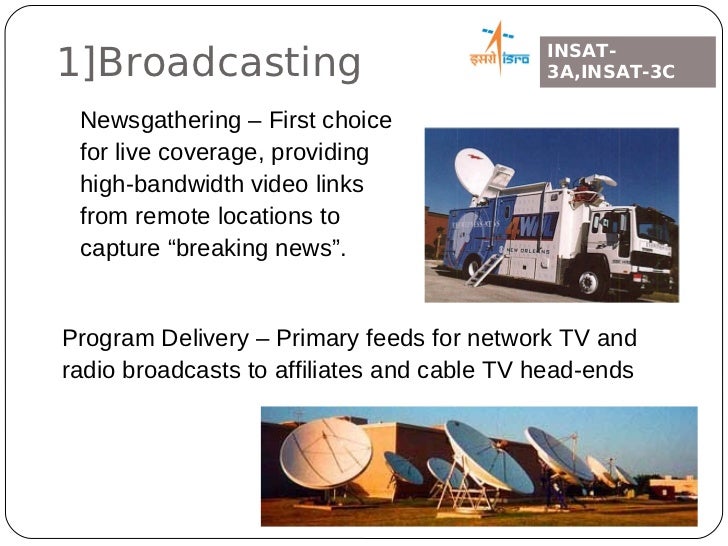 1]Broadcasting

इसरो isro

INSAT-3A,INSAT-3C

Newsgathering – First choice for live coverage, providing high-bandwidth video links from remote locations to capture “breaking news”.

4WWL

NEW ORLEANS

Program Delivery – Primary feeds for network TV and radio broadcasts to affiliates and cable TV head-ends